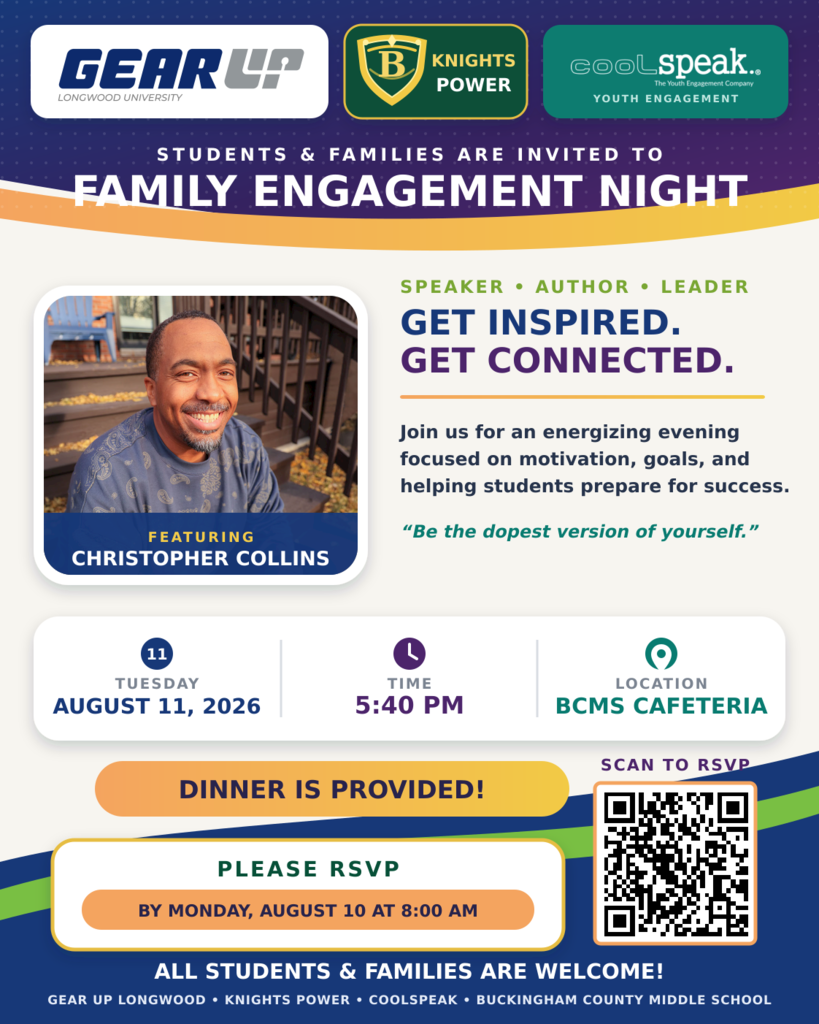 GEAR UP
LONGWOOD UNIVERSITY

B KNIGHTS POWER

coolspeak. The Youth Engagement Company
YOUTH ENGAGEMENT

STUDENTS & FAMILIES ARE INVITED TO
FAMILY ENGAGEMENT NIGHT

FEATURING
CHRISTOPHER COLLINS

SPEAKER • AUTHOR • LEADER
GET INSPIRED.
GET CONNECTED.

Join us for an energizing evening focused on motivation, goals, and helping students prepare for success.

"Be the dopest version of yourself."

11
TUESDAY
AUGUST 11, 2026

TIME
5:40 PM

LOCATION
BCMS CAFETERIA

DINNER IS PROVIDED!

SCAN TO RSVP

PLEASE RSVP
BY MONDAY, AUGUST 10 AT 8:00 AM

ALL STUDENTS & FAMILIES ARE WELCOME!
GEAR UP LONGWOOD • KNIGHTS POWER • COOLSPEAK • BUCKINGHAM COUNTY MIDDLE SCHOOL